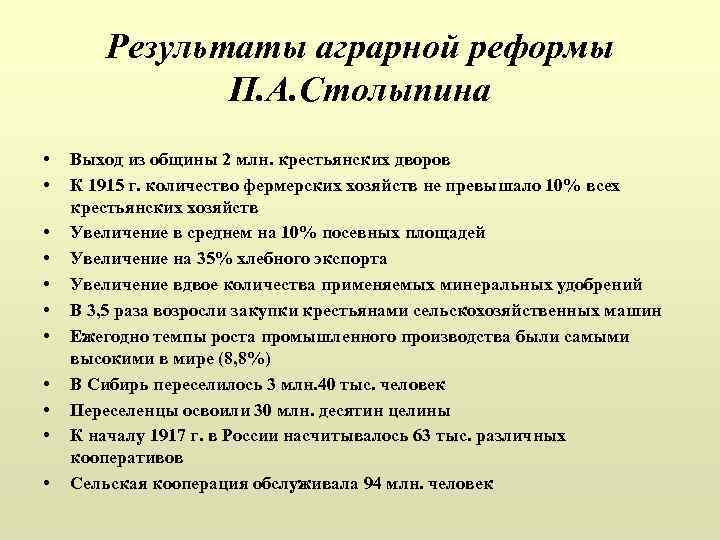 Результаты аграрной реформы П.А.Столыпина

• Выход из общины 2 млн. крестьянских дворов
• К 1915 г. количество фермерских хозяйств не превышало 10% всех крестьянских хозяйств
• Увеличение в среднем на 10% посевных площадей
• Увеличение на 35% хлебного экспорта
• Увеличение вдвое количества применяемых минеральных удобрений
• В 3,5 раза возросли закупки крестьянами сельскохозяйственных машин
• Ежегодно темпы роста промышленного производства были самыми высокими в мире (8,8%)
• В Сибирь переселилось 3 млн.40 тыс. человек
• Переселенцы освоили 30 млн. десятин целины
• К началу 1917 г. в России насчитывалось 63 тыс. различных кооперативов
• Сельская кооперация обслуживала 94 млн. человек